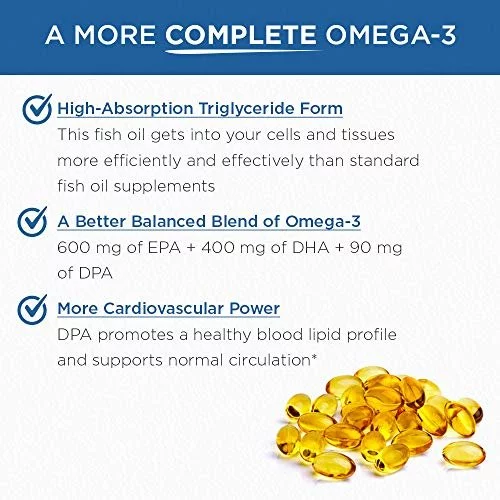 A MORE COMPLETE OMEGA-3

High-Absorption Triglyceride Form
This fish oil gets into your cells and tissues more efficiently and effectively than standard fish oil supplements

A Better Balanced Blend of Omega-3
600 mg of EPA + 400 mg of DHA + 90 mg of DPA

More Cardiovascular Power
DPA promotes a healthy blood lipid profile and supports normal circulation*